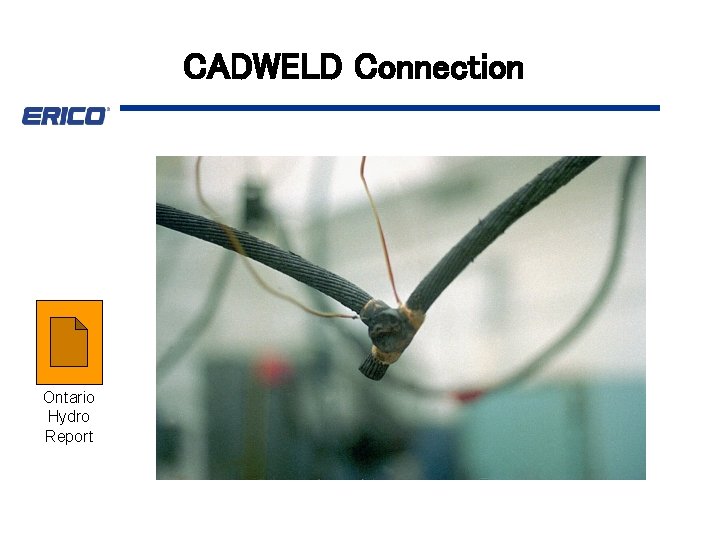 CADWELD Connection

ERICO

Ontario Hydro Report